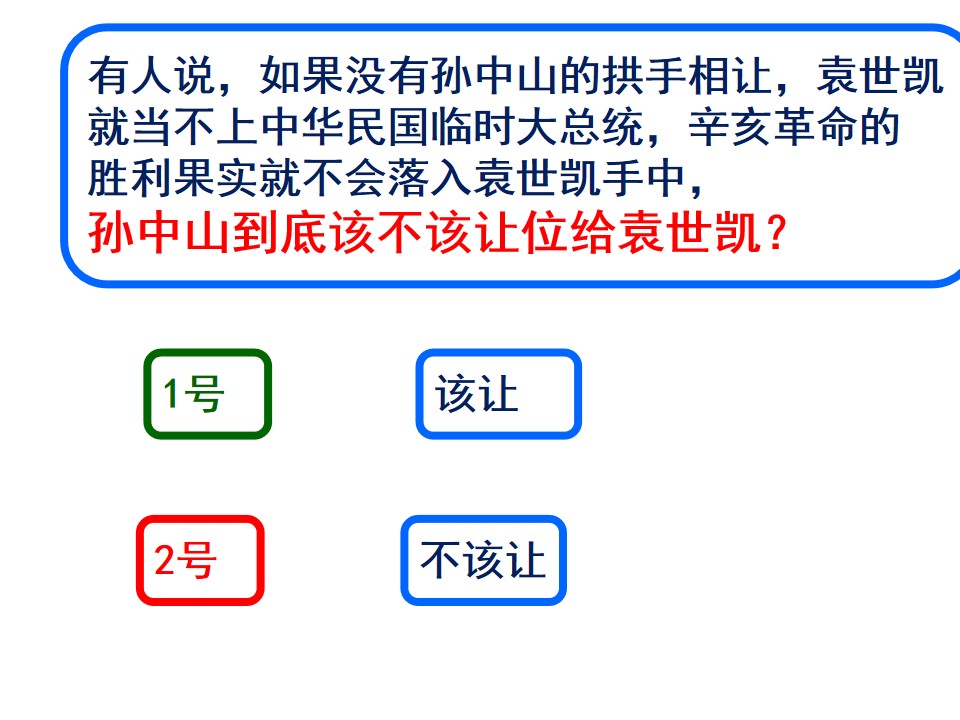 有人说，如果没有孙中山的拱手相让，袁世凯就当不上中华民国临时大总统，辛亥革命的胜利果实就不会落入袁世凯手中，
孙中山到底该不该让位给袁世凯？

1号

该让

2号

不该让